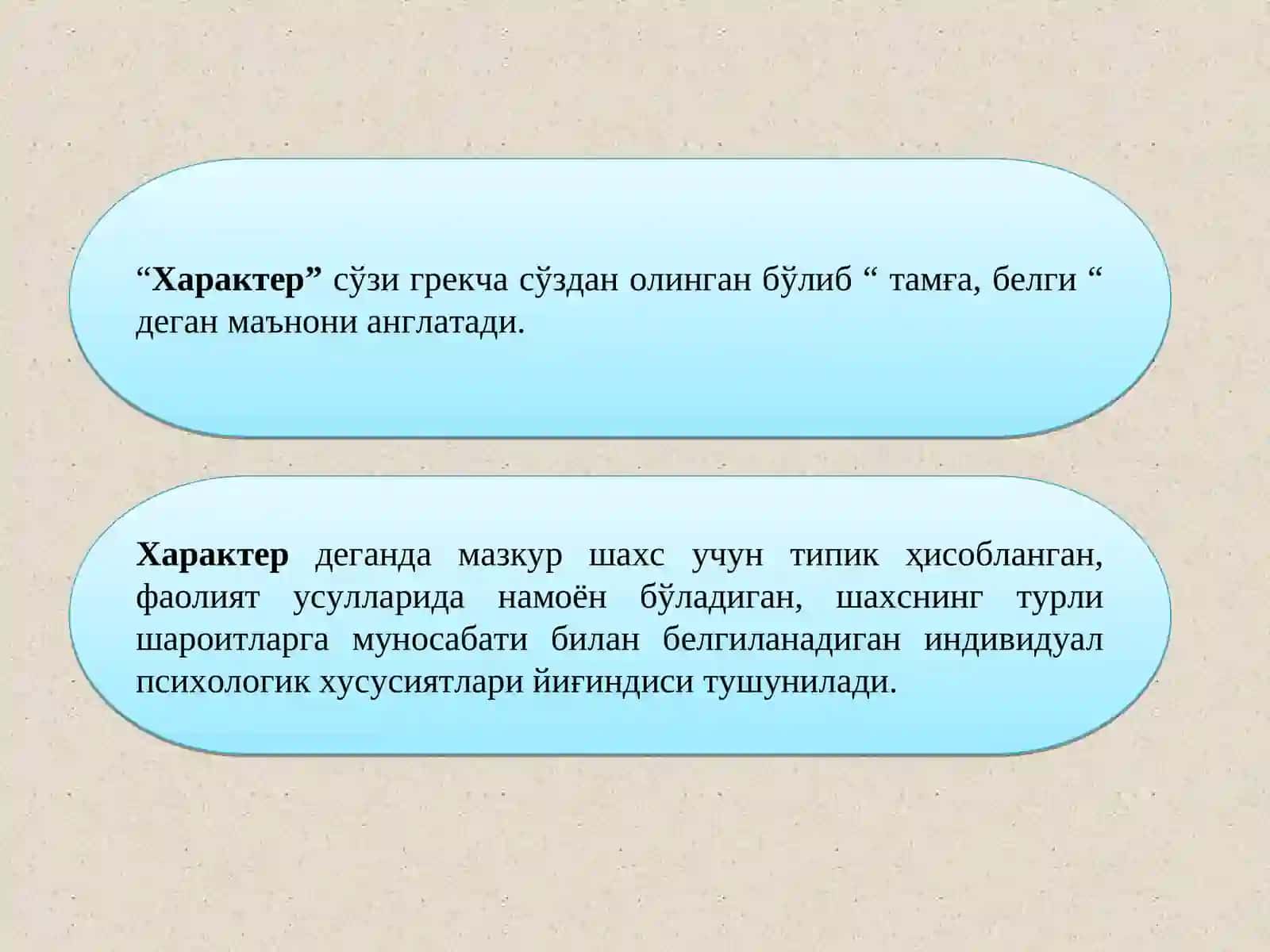 “Характер” сўзи грекча сўздан олинган бўлиб “ тамға, белги “ деган маънони англатади.

Характер деганда мазкур шахс учун типик ҳисобланган, фаолият усулларида намоён бўладиган, шахснинг турли шароитларга муносабати билан белгиланадиган индивидуал психологик хусусиятлари йиғиндиси тушунилади.